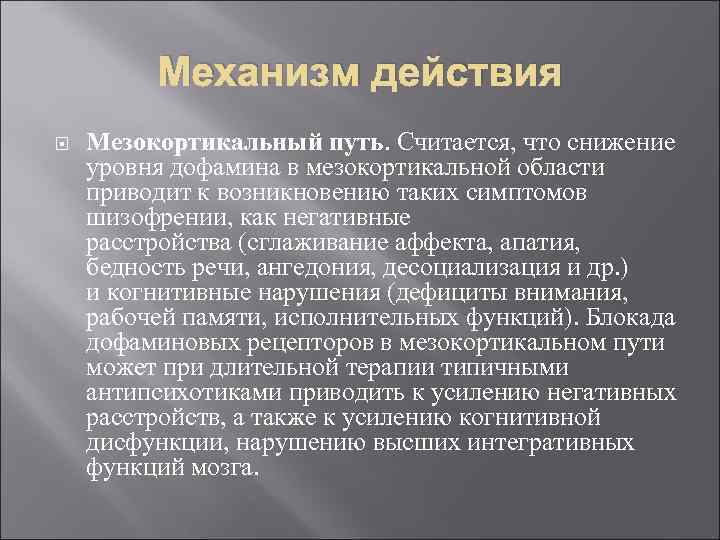 Механизм действия

Мезокортикальный путь. Считается, что снижение уровня дофамина в мезокортикальной области приводит к возникновению таких симптомов шизофрении, как негативные расстройства (сглаживание аффекта, апатия, бедность речи, ангедония, десоциализация и др.) и когнитивные нарушения (дефициты внимания, рабочей памяти, исполнительных функций). Блокада дофаминовых рецепторов в мезокортикальном пути может при длительной терапии типичными антипсихотиками приводить к усилению негативных расстройств, а также к усилению когнитивной дисфункции, нарушению высших интегративных функций мозга.